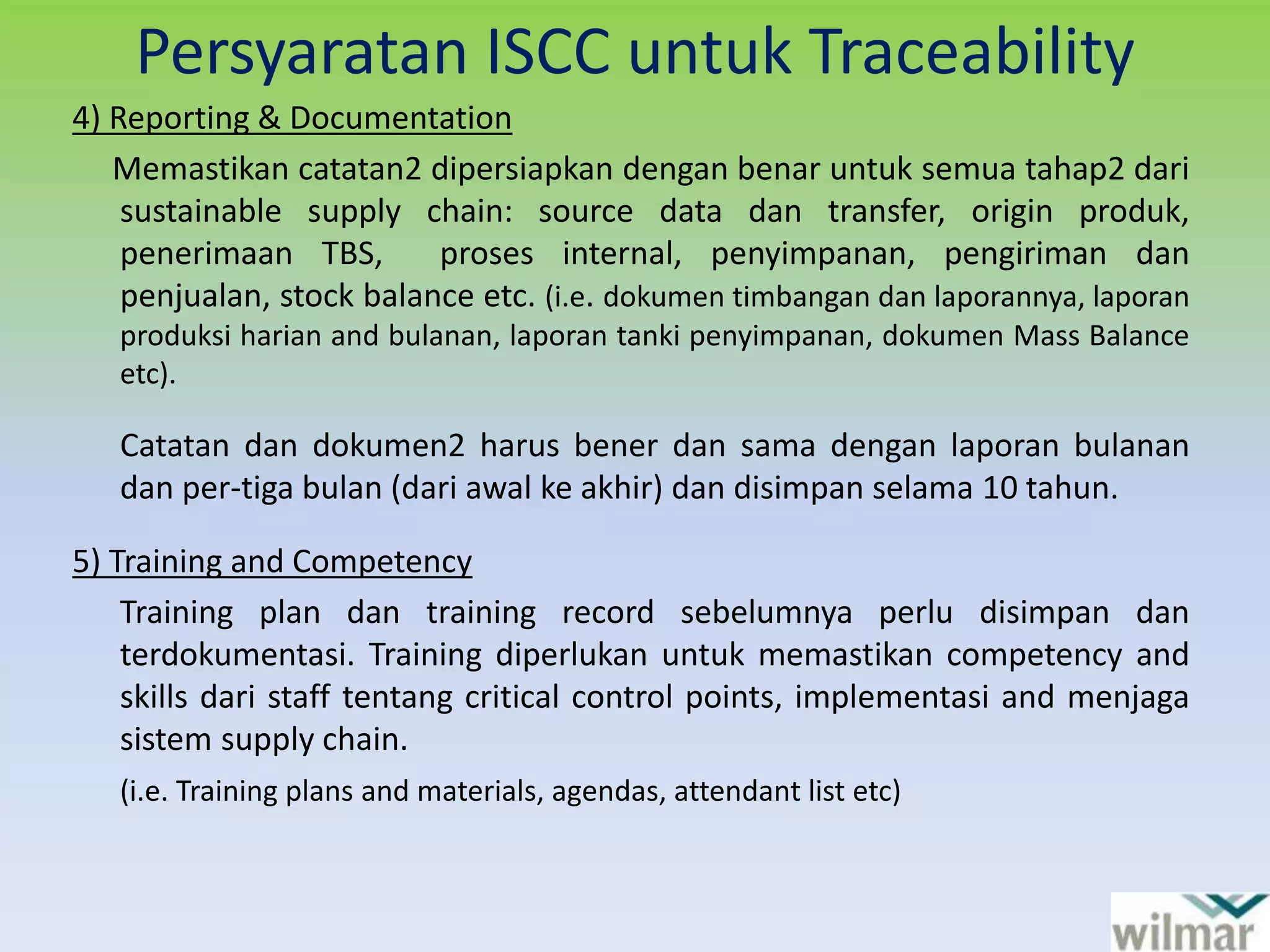 Persyaratan ISCC untuk Traceability

4) Reporting & Documentation

Memastikan catatan2 dipersiapkan dengan benar untuk semua tahap2 dari sustainable supply chain: source data dan transfer, origin produk, penerimaan TBS, proses internal, penyimpanan, pengiriman dan penjualan, stock balance etc. (i.e. dokumen timbangan dan laporannya, laporan produksi harian and bulanan, laporan tanki penyimpanan, dokumen Mass Balance etc).

Catatan dan dokumen2 harus bener dan sama dengan laporan bulanan dan per-tiga bulan (dari awal ke akhir) dan disimpan selama 10 tahun.

5) Training and Competency

Training plan dan training record sebelumnya perlu disimpan dan terdokumentasi. Training diperlukan untuk memastikan competency and skills dari staff tentang critical control points, implementasi and menjaga sistem supply chain.

(i.e. Training plans and materials, agendas, attendant list etc)

wilmar